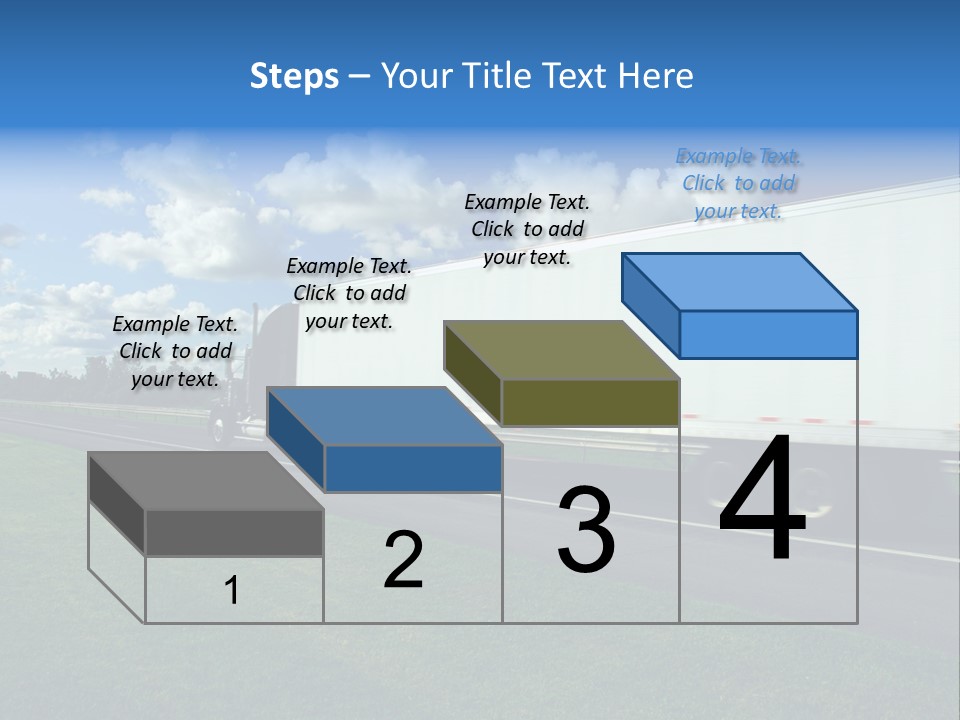 Steps – Your Title Text Here

Example Text. Click to add your text.

Example Text. Click to add your text.

Example Text. Click to add your text.

Example Text. Click to add your text.

1

2

3

4